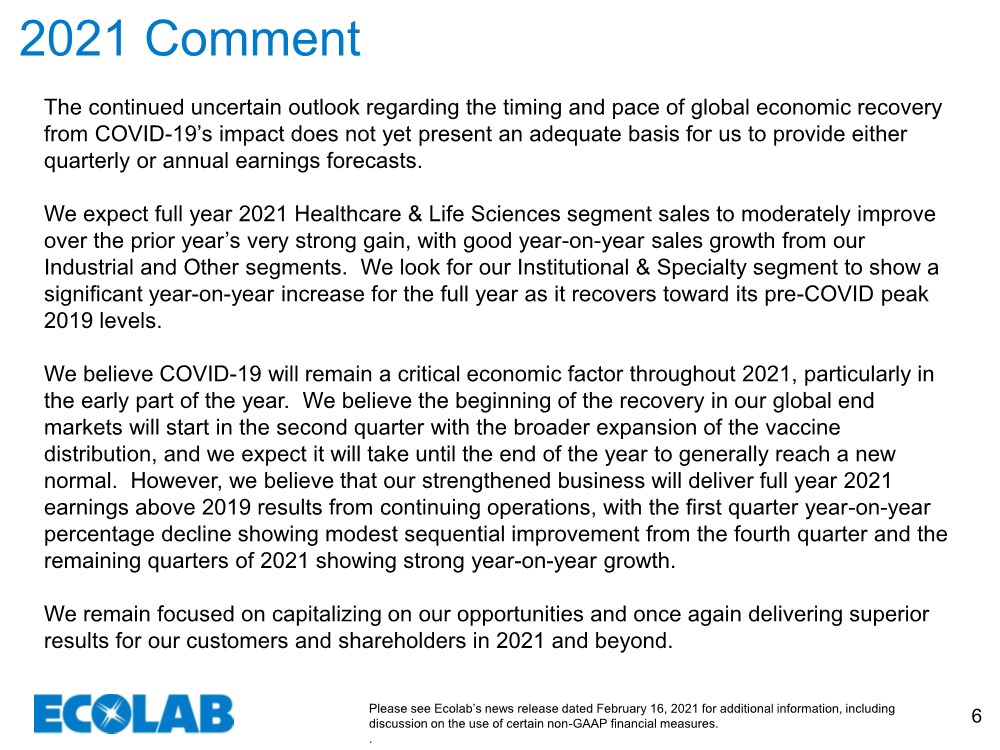 2021 Comment

The continued uncertain outlook regarding the timing and pace of global economic recovery from COVID-19’s impact does not yet present an adequate basis for us to provide either quarterly or annual earnings forecasts.

We expect full year 2021 Healthcare & Life Sciences segment sales to moderately improve over the prior year’s very strong gain, with good year-on-year sales growth from our Industrial and Other segments. We look for our Institutional & Specialty segment to show a significant year-on-year increase for the full year as it recovers toward its pre-COVID peak 2019 levels.

We believe COVID-19 will remain a critical economic factor throughout 2021, particularly in the early part of the year. We believe the beginning of the recovery in our global end markets will start in the second quarter with the broader expansion of the vaccine distribution, and we expect it will take until the end of the year to generally reach a new normal. However, we believe that our strengthened business will deliver full year 2021 earnings above 2019 results from continuing operations, with the first quarter year-on-year percentage decline showing modest sequential improvement from the fourth quarter and the remaining quarters of 2021 showing strong year-on-year growth.

We remain focused on capitalizing on our opportunities and once again delivering superior results for our customers and shareholders in 2021 and beyond.

ECOLAB

Please see Ecolab’s news release dated February 16, 2021 for additional information, including discussion on the use of certain non-GAAP financial measures.
.

6